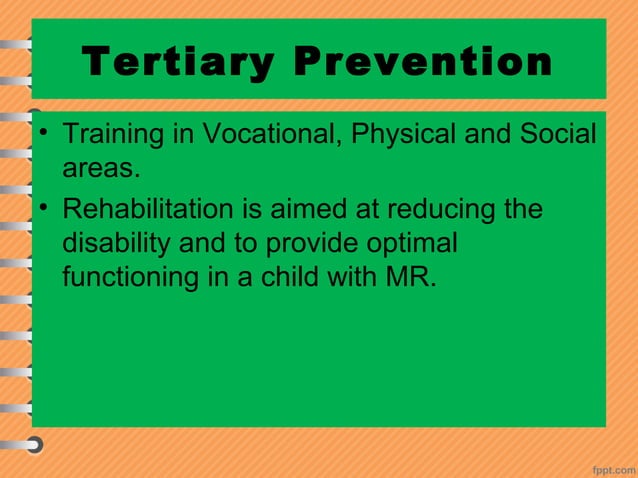 Tertiary Prevention

• Training in Vocational, Physical and Social areas.
• Rehabilitation is aimed at reducing the disability and to provide optimal functioning in a child with MR.

fppt.com